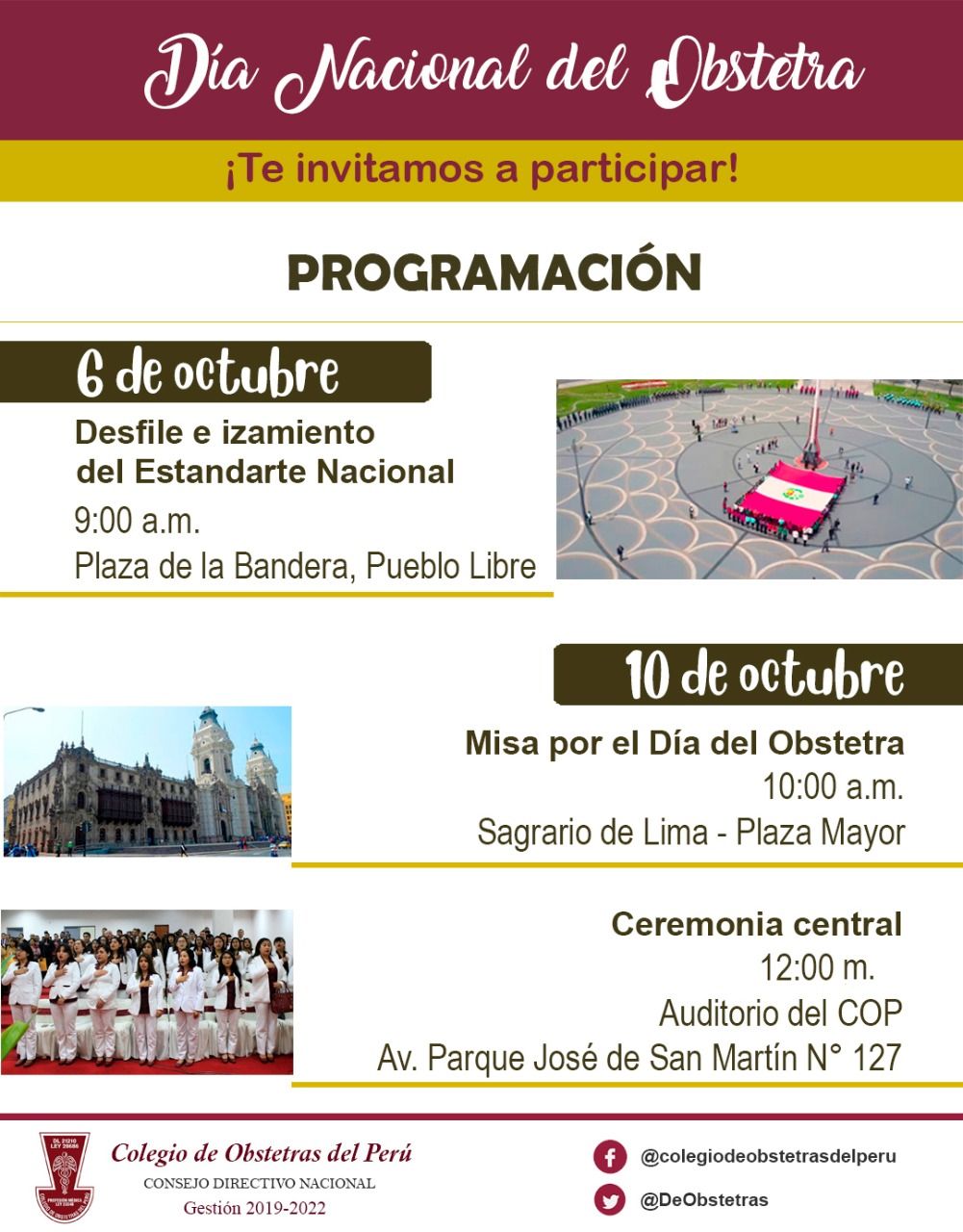 Día Nacional del Obstetra

¡Te invitamos a participar!

PROGRAMACIÓN

6 de octubre

Desfile e izamiento del Estandarte Nacional
9:00 a.m.
Plaza de la Bandera, Pueblo Libre

10 de octubre

Misa por el Día del Obstetra
10:00 a.m.
Sagrario de Lima - Plaza Mayor

Ceremonia central
12:00 m.
Auditorio del COP
Av. Parque José de San Martín N° 127

DL 21210 LEY 28686

Colegio de Obstetras del Perú
CONSEJO DIRECTIVO NACIONAL
Gestión 2019-2022

@colegiodeobstetrasdelperu
@DeObstetras